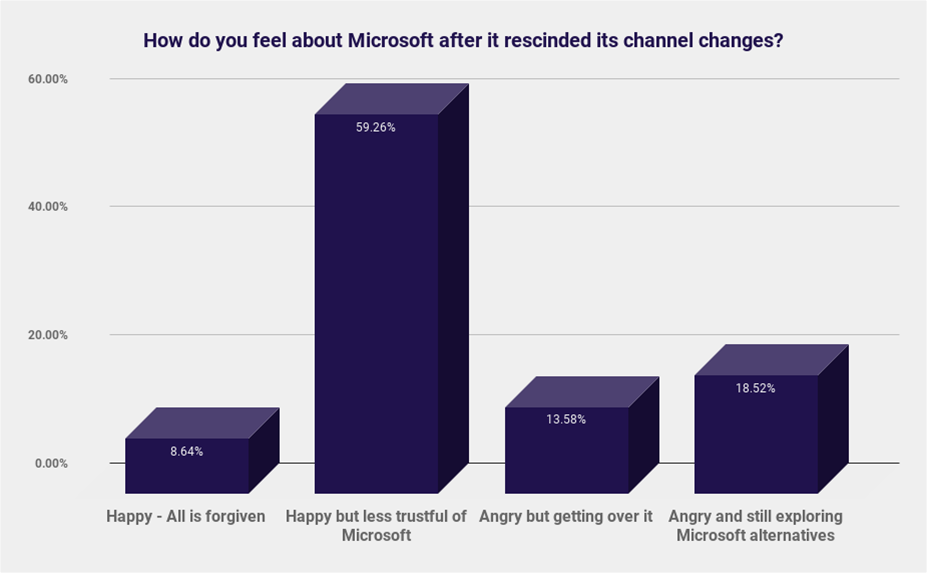 How do you feel about Microsoft after it rescinded its channel changes?

60.00%
40.00%
20.00%
0.00%

8.64%
59.26%
13.58%
18.52%

Happy - All is forgiven
Happy but less trustful of Microsoft
Angry but getting over it
Angry and still exploring Microsoft alternatives